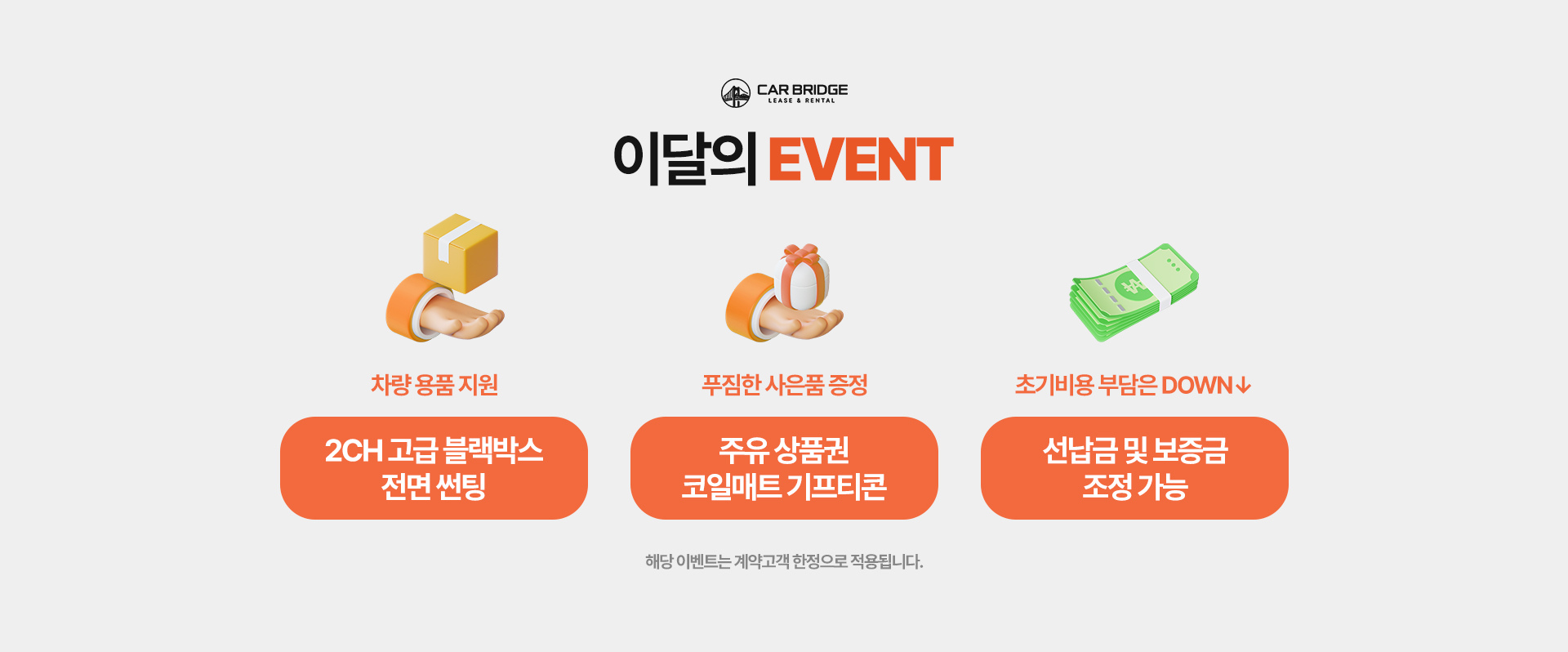 CAR BRIDGE
LEASE & RENTAL

이달의 EVENT

차량 용품 지원

2CH 고급 블랙박스
전면 썬팅

푸짐한 사은품 증정

주유 상품권
코일매트 기프티콘

초기비용 부담은 DOWN↓

선납금 및 보증금
조정 가능

해당 이벤트는 계약고객 한정으로 적용됩니다.